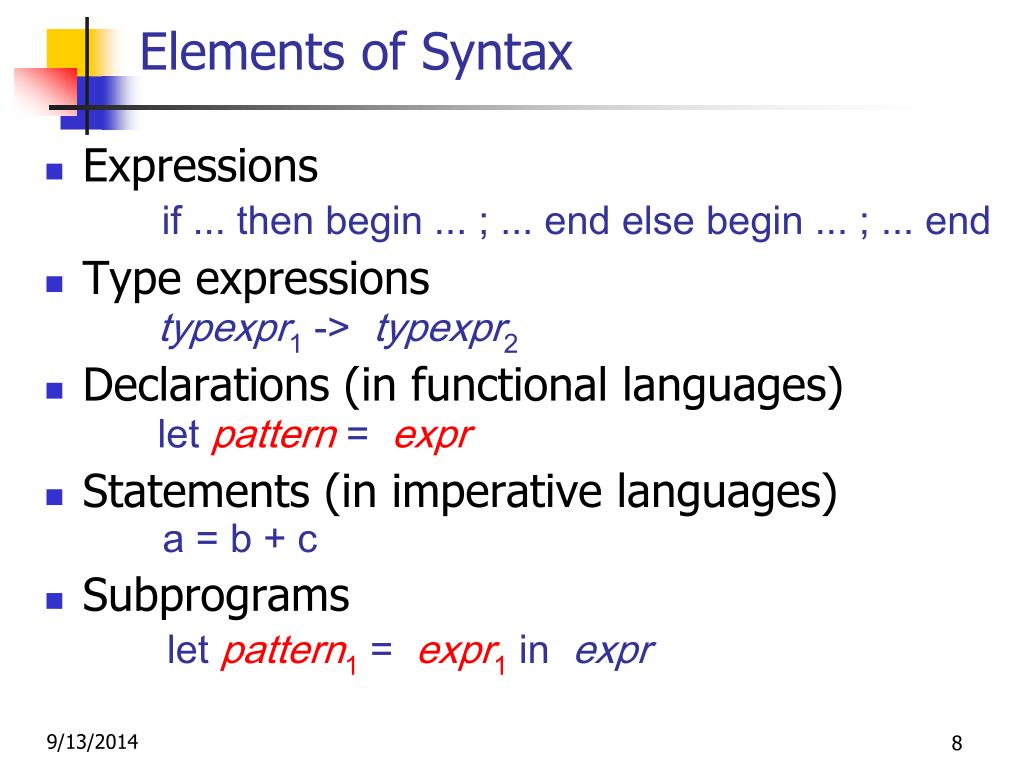 Elements of Syntax

Expressions

if ... then begin ... ; ... end else begin ... ; ... end

Type expressions

$typexpr_1$ -> $typexpr_2$

Declarations (in functional languages)

let pattern = expr

Statements (in imperative languages)

a = b + c

Subprograms

let $pattern_1$ = $expr_1$ in expr

9/13/2014

8